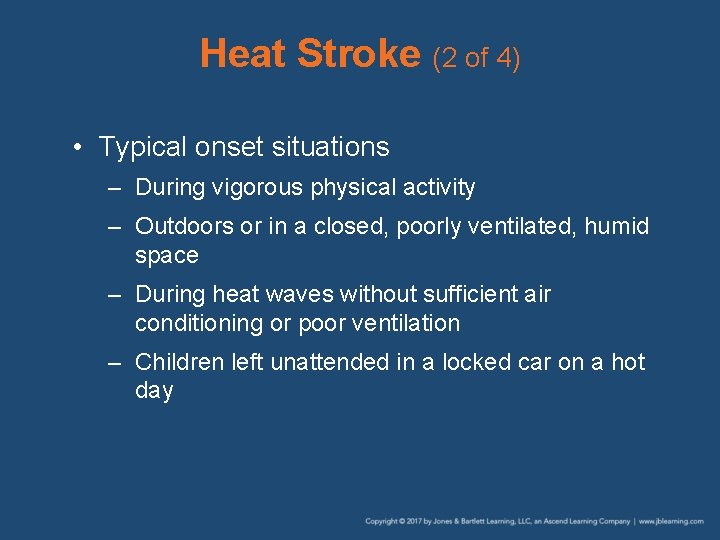 Heat Stroke (2 of 4)

• Typical onset situations
– During vigorous physical activity
– Outdoors or in a closed, poorly ventilated, humid space
– During heat waves without sufficient air conditioning or poor ventilation
– Children left unattended in a locked car on a hot day

Copyright © 2017 by Jones & Bartlett Learning, LLC, an Ascend Learning Company | www.jblearning.com